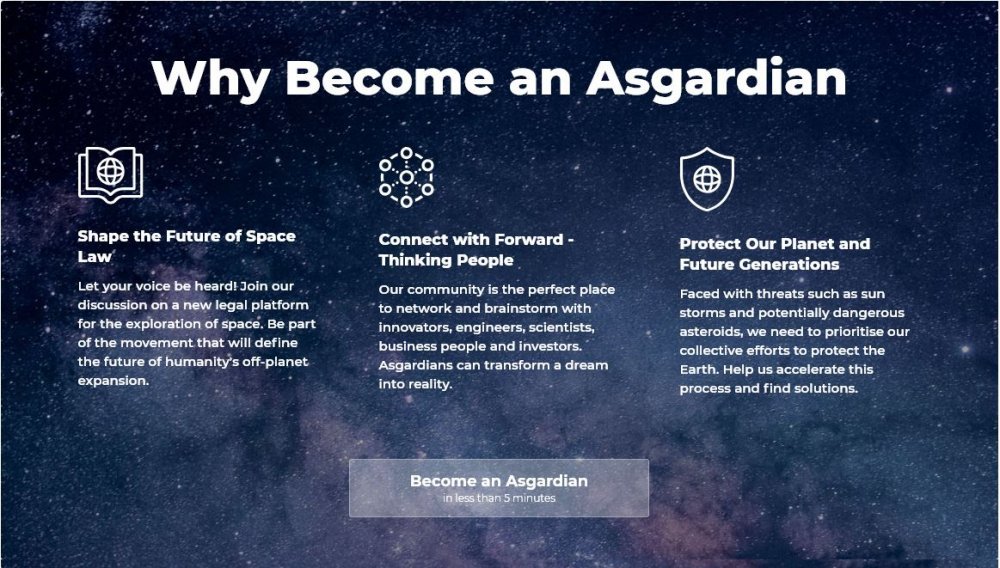 Why Become an Asgardian

Shape the Future of Space Law

Let your voice be heard! Join our discussion on a new legal platform for the exploration of space. Be part of the movement that will define the future of humanity's off-planet expansion.

Connect with Forward - Thinking People

Our community is the perfect place to network and brainstorm with innovators, engineers, scientists, business people and investors. Asgardians can transform a dream into reality.

Protect Our Planet and Future Generations

Faced with threats such as sun storms and potentially dangerous asteroids, we need to prioritise our collective efforts to protect the Earth. Help us accelerate this process and find solutions.

Become an Asgardian
in less than 5 minutes